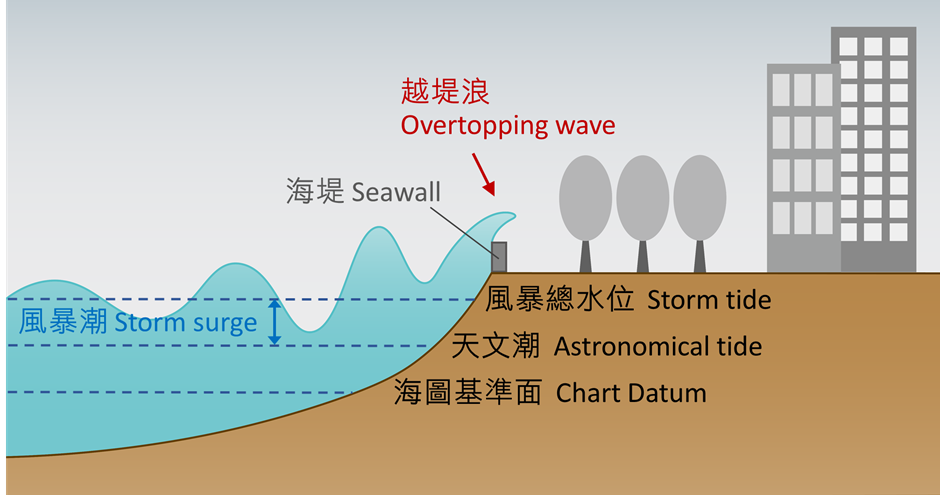 越堤浪
Overtopping wave

海堤 Seawall

風暴潮 Storm surge

風暴總水位 Storm tide

天文潮 Astronomical tide

海圖基準面 Chart Datum